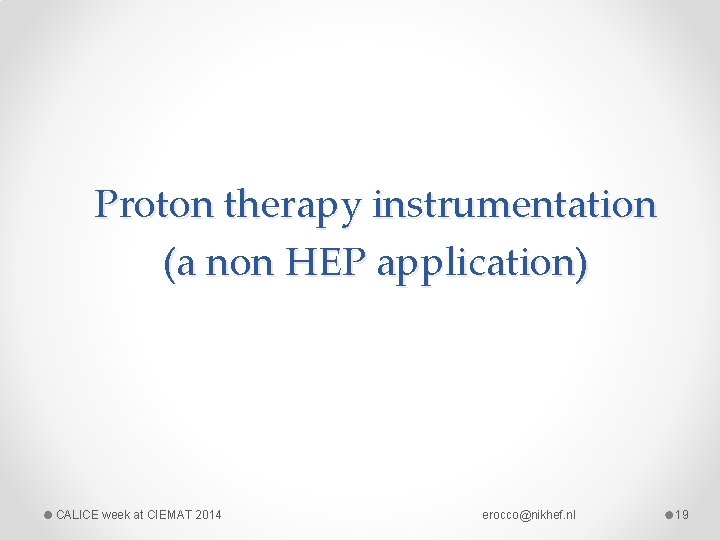 Proton therapy instrumentation
(a non HEP application)

CALICE week at CIEMAT 2014

erocco@nikhef.nl

19